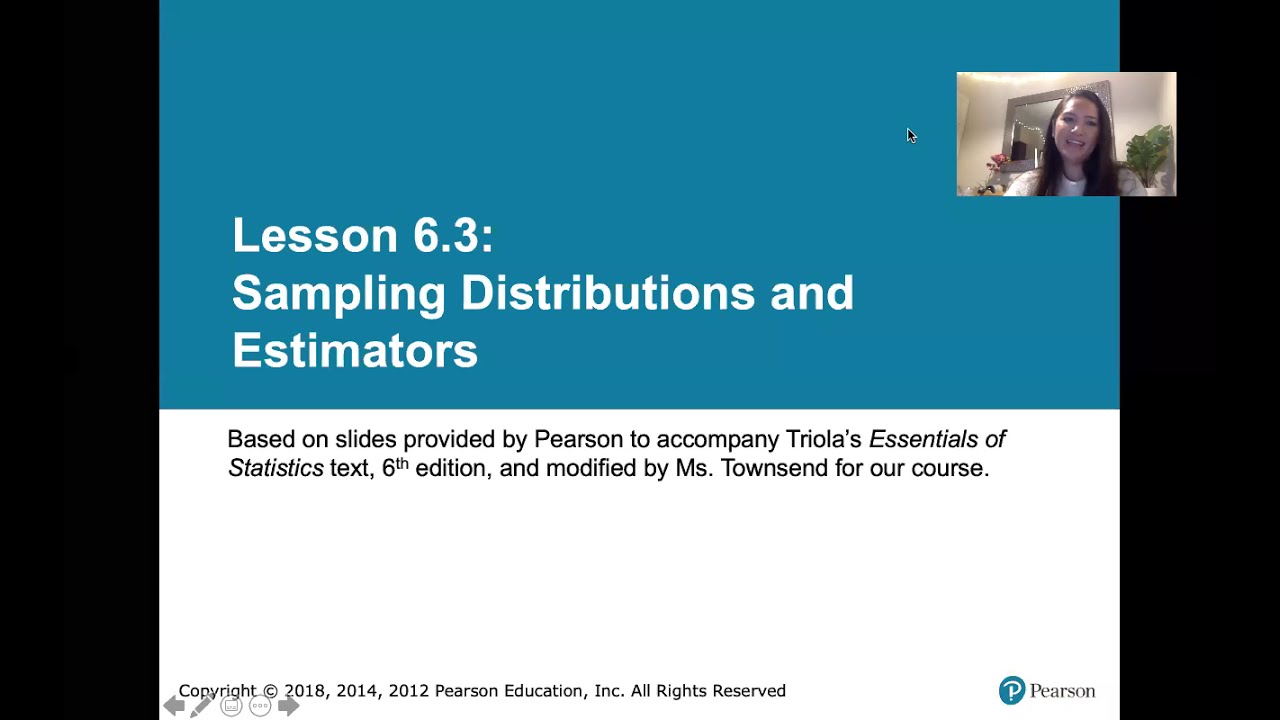 Lesson 6.3:
Sampling Distributions and Estimators

Based on slides provided by Pearson to accompany Triola's Essentials of Statistics text, 6th edition, and modified by Ms. Townsend for our course.

Copyright © 2018, 2014, 2012 Pearson Education, Inc. All Rights Reserved

Pearson